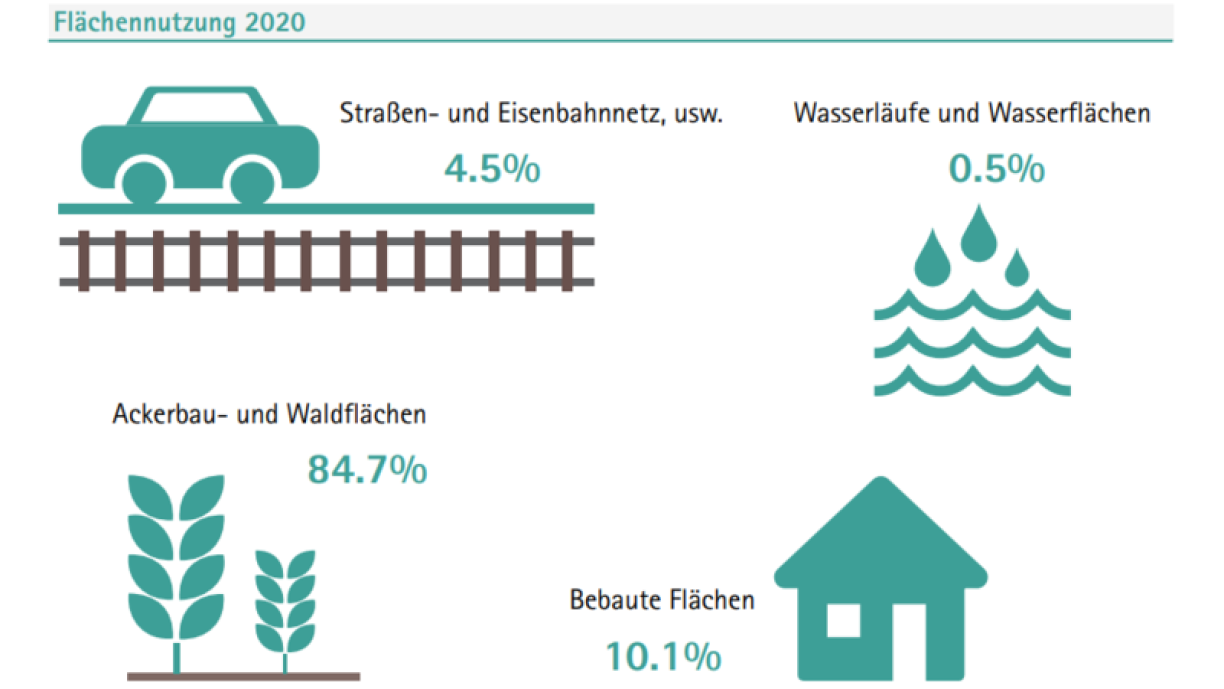 Flächennutzung 2020

Straßen- und Eisenbahnnetz, usw.
4.5%

Wasserläufe und Wasserflächen
0.5%

Ackerbau- und Waldflächen
84.7%

Bebaute Flächen
10.1%